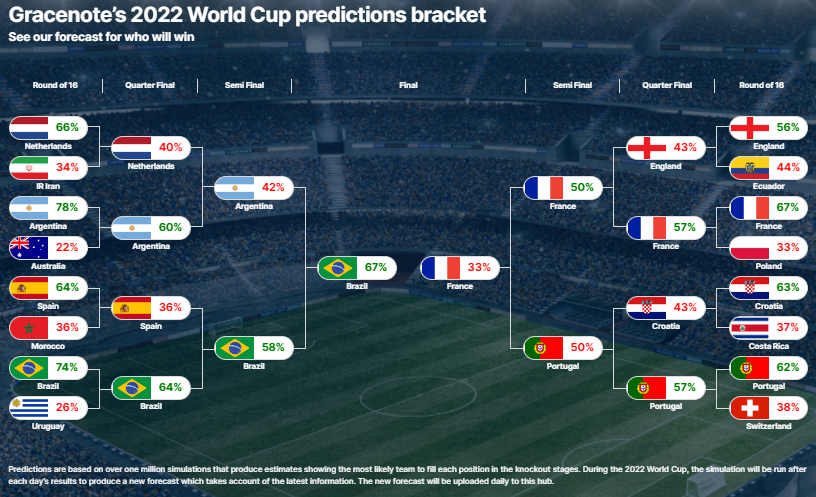 Gracenote's 2022 World Cup predictions bracket
See our forecast for who will win

Round of 16 | Quarter Final | Semi Final | Final | Semi Final | Quarter Final | Round of 16

66%
Netherlands
34%
IR Iran
78%
Argentina
22%
Australia
64%
Spain
36%
Morocco
74%
Brazil
26%
Uruguay

40%
Netherlands
60%
Argentina
36%
Spain
64%
Brazil

42%
Argentina
58%
Brazil

67%
Brazil
33%
France

50%
France
50%
Portugal

43%
England
57%
France
43%
Croatia
57%
Portugal

56%
England
44%
Ecuador
67%
France
33%
Poland
63%
Croatia
37%
Costa Rica
62%
Portugal
38%
Switzerland

Predictions are based on over one million simulations that produce estimates showing the most likely team to fill each position in the knockout stages. During the 2022 World Cup, the simulation will be run after each day's results to produce a new forecast which takes account of the latest information. The new forecast will be uploaded daily to this hub.